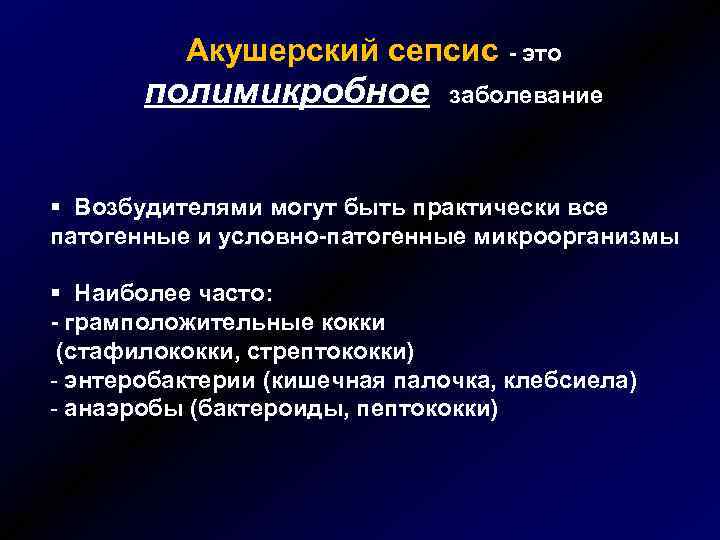 Акушерский сепсис - это
полимикробное заболевание

▪ Возбудителями могут быть практически все патогенные и условно-патогенные микроорганизмы

▪ Наиболее часто:
- грамположительные кокки
(стафилококки, стрептококки)
- энтеробактерии (кишечная палочка, клебсиела)
- анаэробы (бактероиды, пептококки)